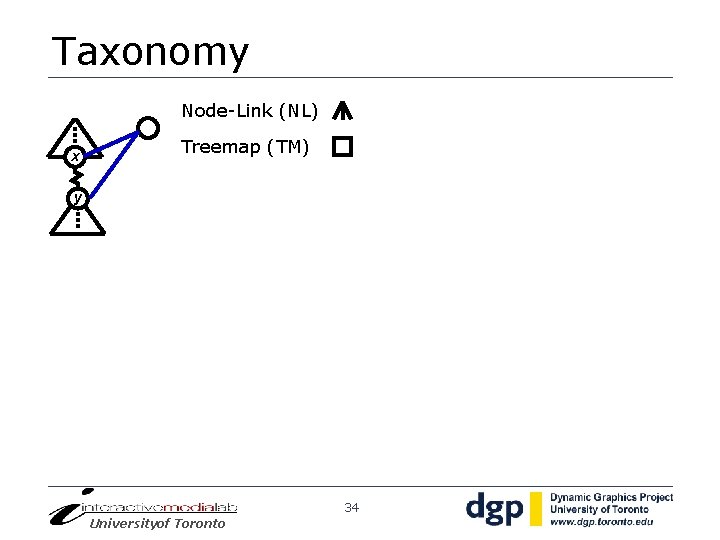 Taxonomy

x
y

Node-Link (NL)
Treemap (TM)

interactivemedialab
Universityof Toronto

34

dgp
Dynamic Graphics Project
University of Toronto
www.dgp.toronto.edu